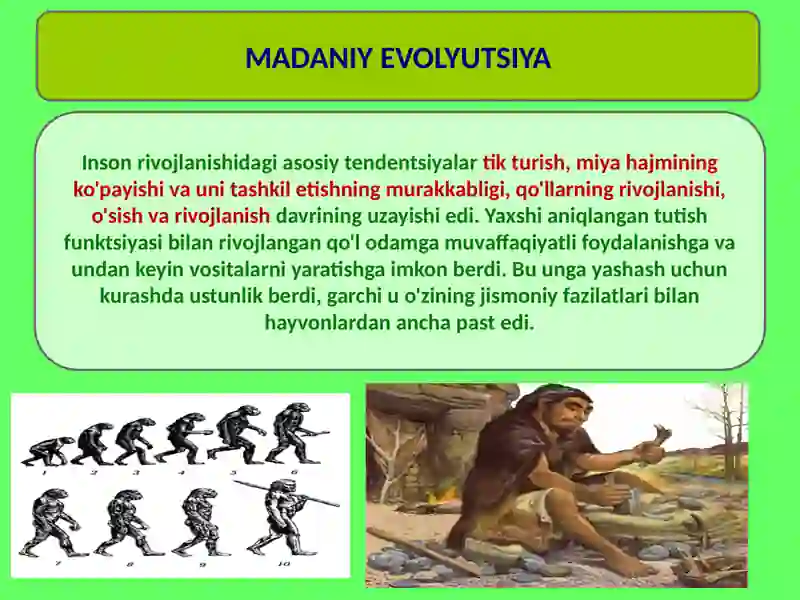 MADANIY EVOLYUTSIYA

Inson rivojlanishidagi asosiy tendentsiyalar tik turish, miya hajmining ko'payishi va uni tashkil etishning murakkabligi, qo'llarning rivojlanishi, o'sish va rivojlanish davrining uzayishi edi. Yaxshi aniqlangan tutish funktsiyasi bilan rivojlangan qo'l odamga muvaffaqiyatli foydalanishga va undan keyin vositalarni yaratishga imkon berdi. Bu unga yashash uchun kurashda ustunlik berdi, garchi u o'zining jismoniy fazilatlari bilan hayvonlardan ancha past edi.

1 2 3 4 5 6
7 8 9 10